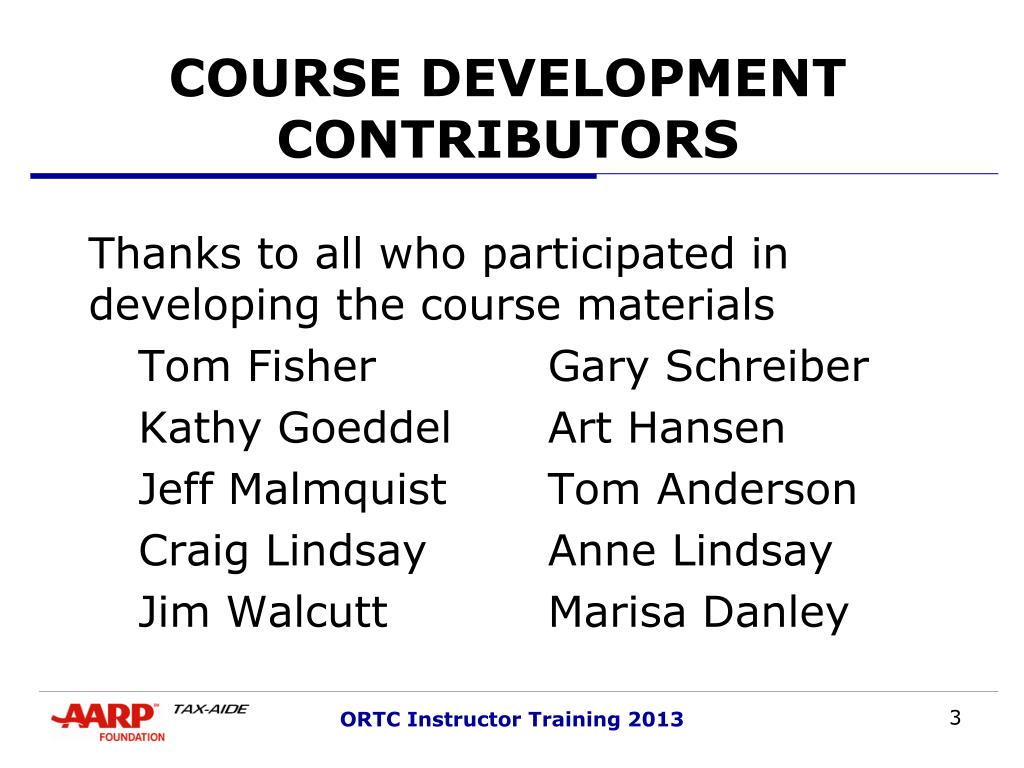 COURSE DEVELOPMENT CONTRIBUTORS

Thanks to all who participated in developing the course materials

Tom Fisher
Kathy Goeddel
Jeff Malmquist
Craig Lindsay
Jim Walcutt

Gary Schreiber
Art Hansen
Tom Anderson
Anne Lindsay
Marisa Danley

AARP FOUNDATION TAX-AIDE

ORTC Instructor Training 2013

3